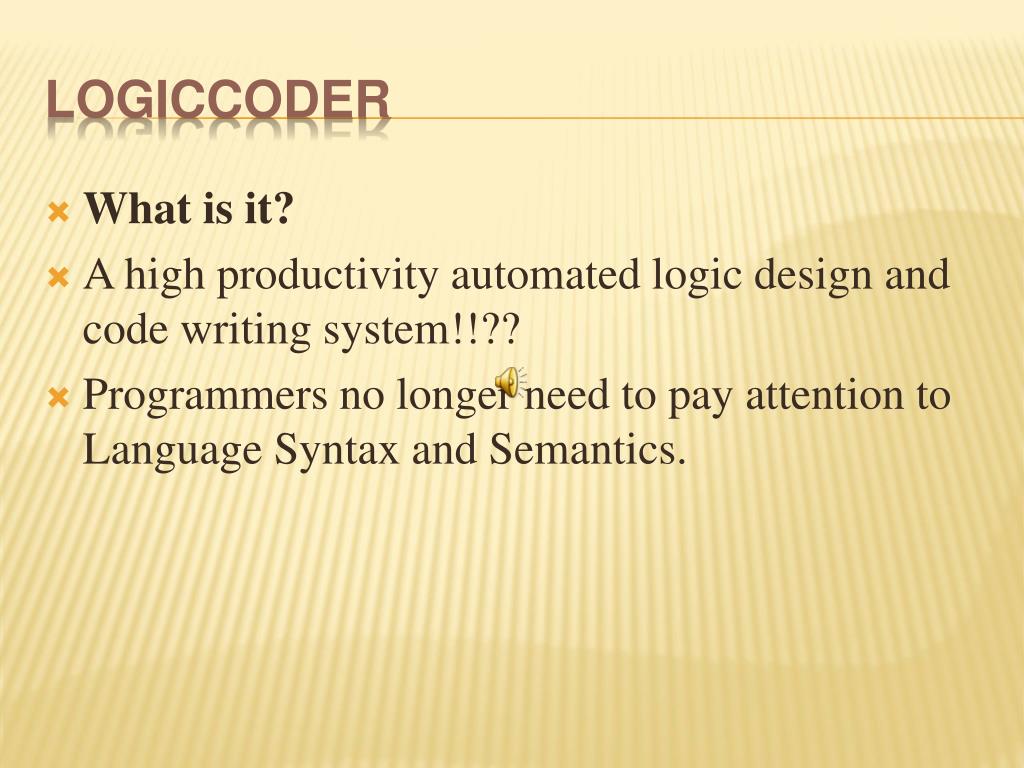 LOGICCODER

What is it?

A high productivity automated logic design and code writing system!!??

Programmers no longer need to pay attention to Language Syntax and Semantics.